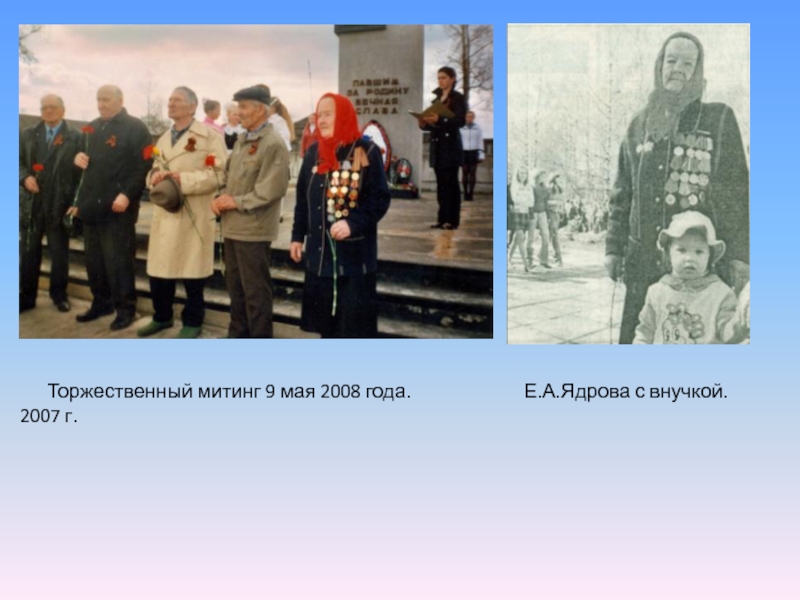 ПАВШИМ ЗА РОДИНУ ВЕЧНАЯ СЛАВА

Торжественный митинг 9 мая 2008 года.

Е.А.Ядрова с внучкой. 2007 г.